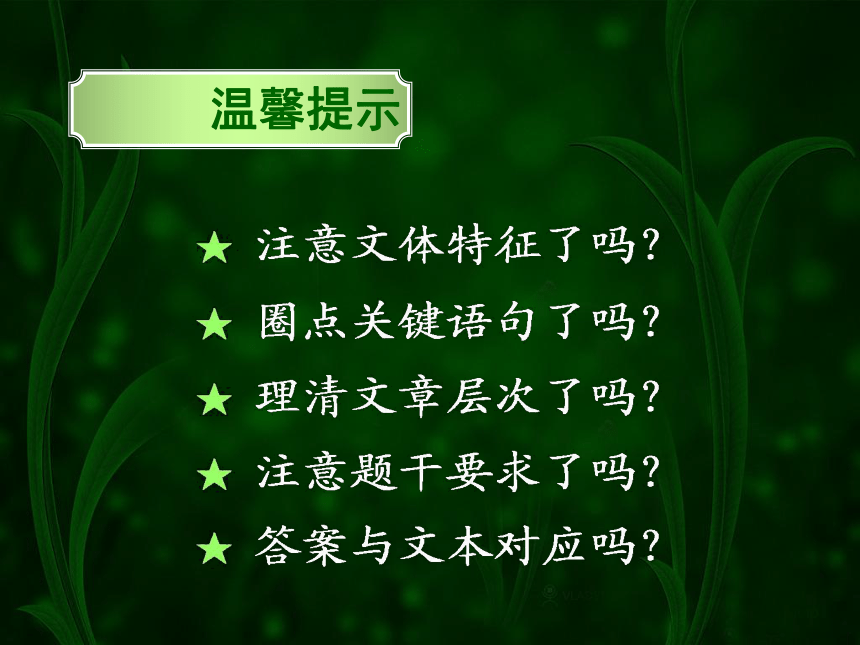 温馨提示

★ 注意文体特征了吗?

★ 圈点关键语句了吗?

★ 理清文章层次了吗?

★ 注意题干要求了吗?

★ 答案与文本对应吗?